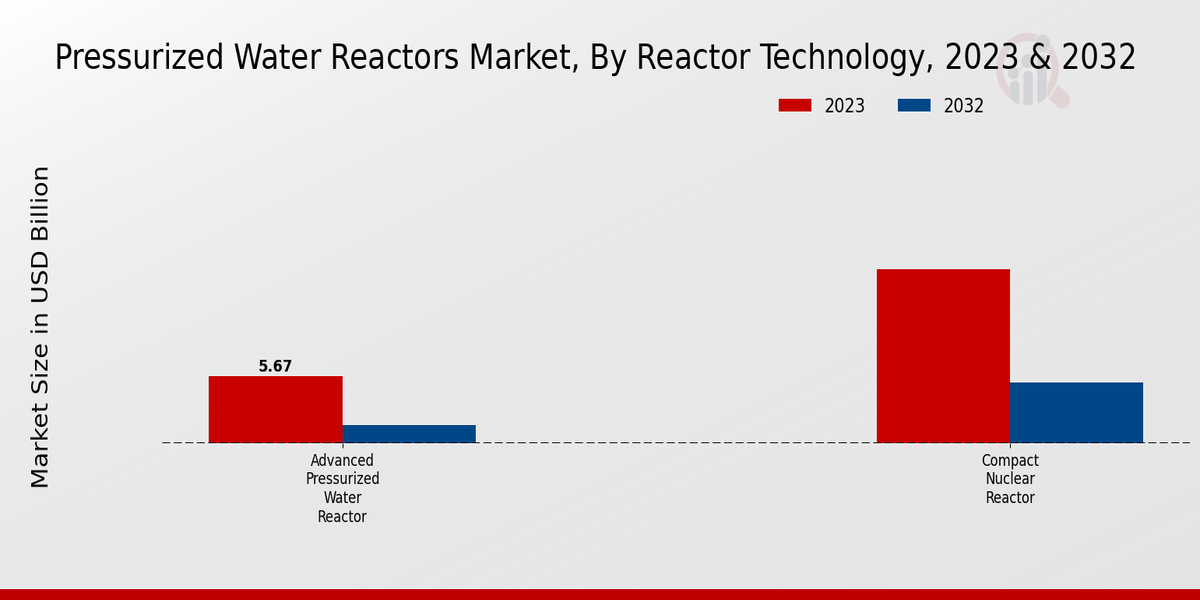 Pressurized Water Reactors Market, By Reactor Technology, 2023 & 2032

2023
2032

Market Size in USD Billion

5.67

Advanced Pressurized Water Reactor

Compact Nuclear Reactor